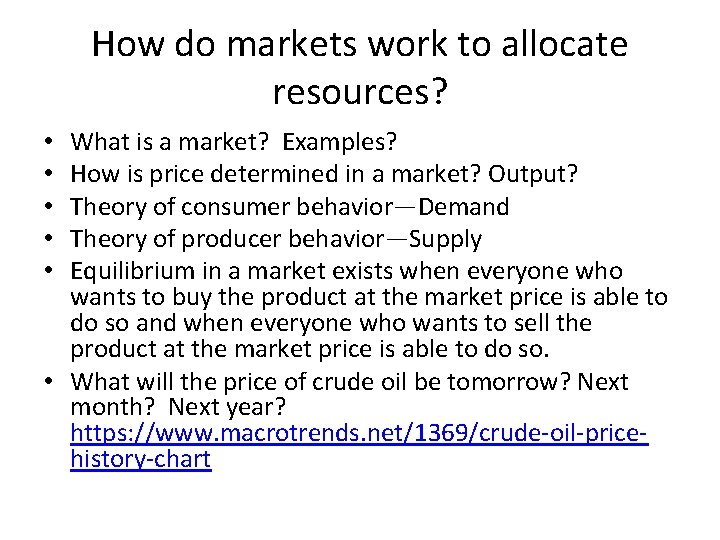 How do markets work to allocate resources?

• What is a market? Examples?
• How is price determined in a market? Output?
• Theory of consumer behavior—Demand
• Theory of producer behavior—Supply
• Equilibrium in a market exists when everyone who wants to buy the product at the market price is able to do so and when everyone who wants to sell the product at the market price is able to do so.
• What will the price of crude oil be tomorrow? Next month? Next year? https://www.macrotrends.net/1369/crude-oil-price-history-chart